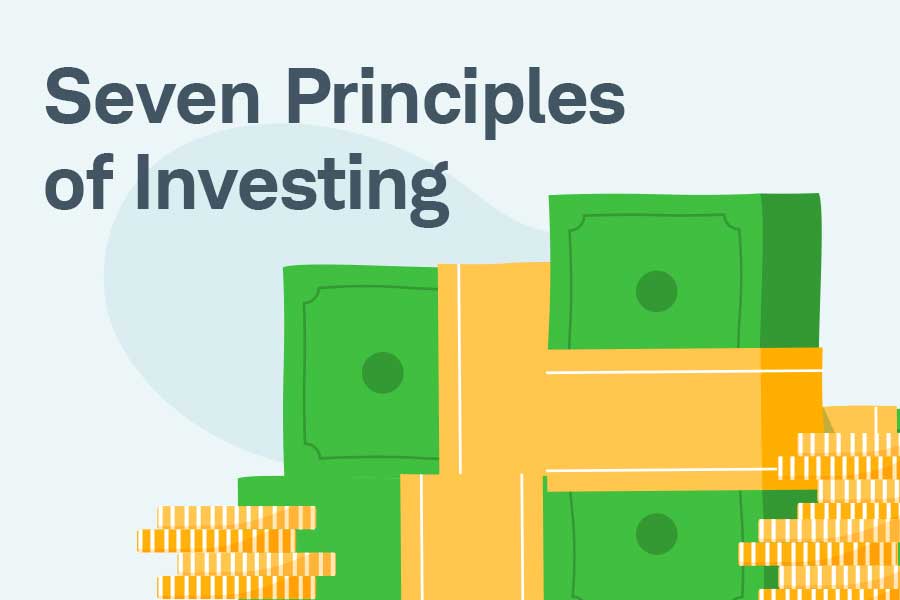 Seven Principles of Investing